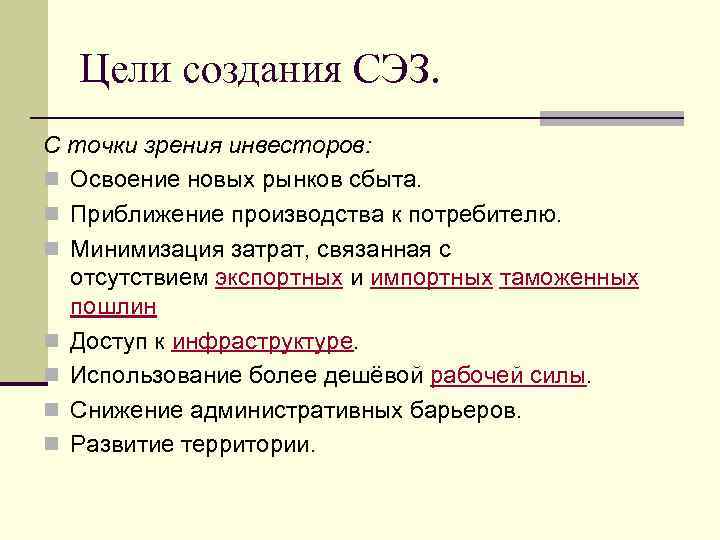 Цели создания СЭЗ.

С точки зрения инвесторов:

Освоение новых рынков сбыта.

Приближение производства к потребителю.

Минимизация затрат, связанная с отсутствием экспортных и импортных таможенных пошлин

Доступ к инфраструктуре.

Использование более дешёвой рабочей силы.

Снижение административных барьеров.

Развитие территории.